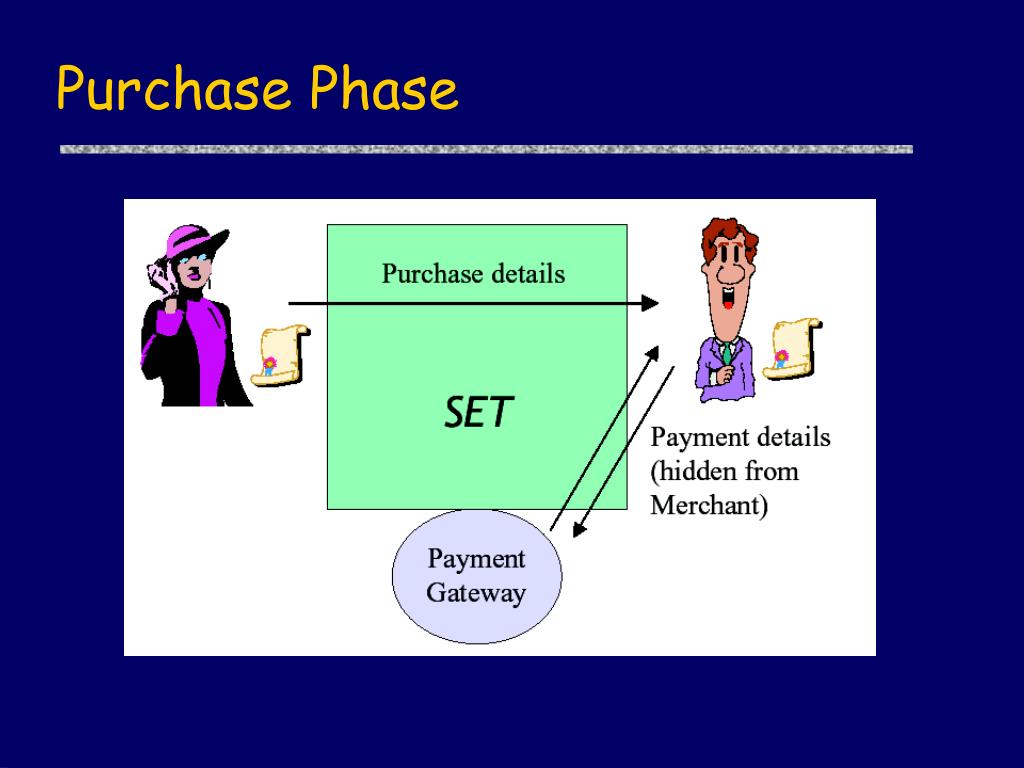 Purchase Phase

Purchase details

SET

Payment details (hidden from Merchant)

Payment Gateway